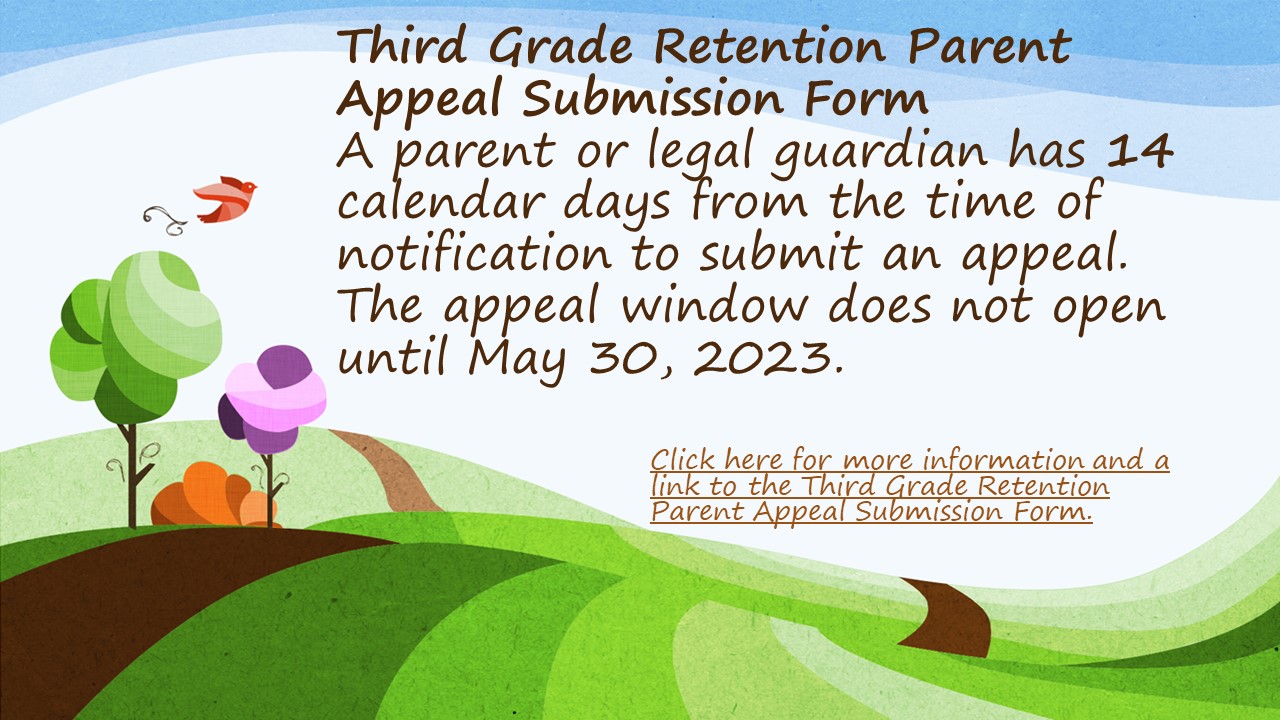 Third Grade Retention Parent Appeal Submission Form
A parent or legal guardian has 14 calendar days from the time of notification to submit an appeal. The appeal window does not open until May 30, 2023.

Click here for more information and a link to the Third Grade Retention Parent Appeal Submission Form.